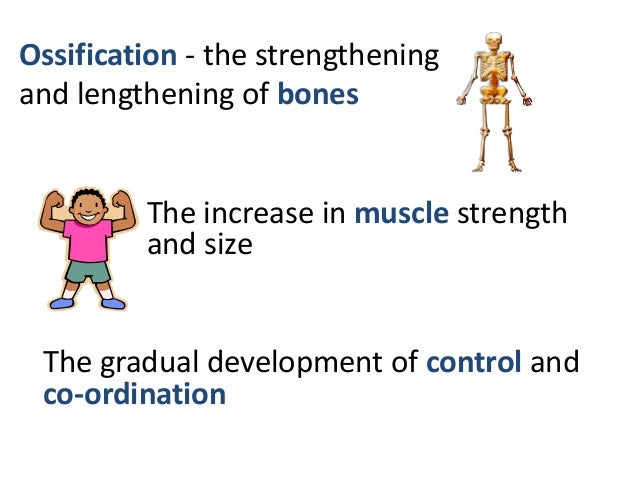 Ossification - the strengthening and lengthening of bones

The increase in muscle strength and size

The gradual development of control and co-ordination